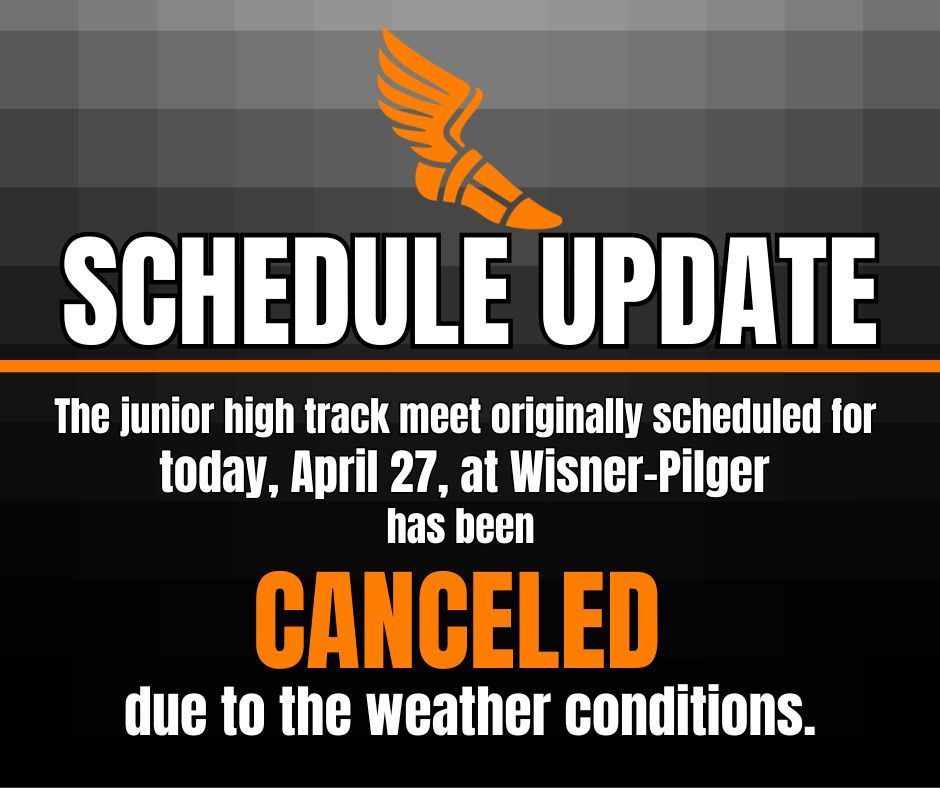 SCHEDULE UPDATE

The junior high track meet originally scheduled for today, April 27, at Wisner-Pilger has been

CANCELED

due to the weather conditions.